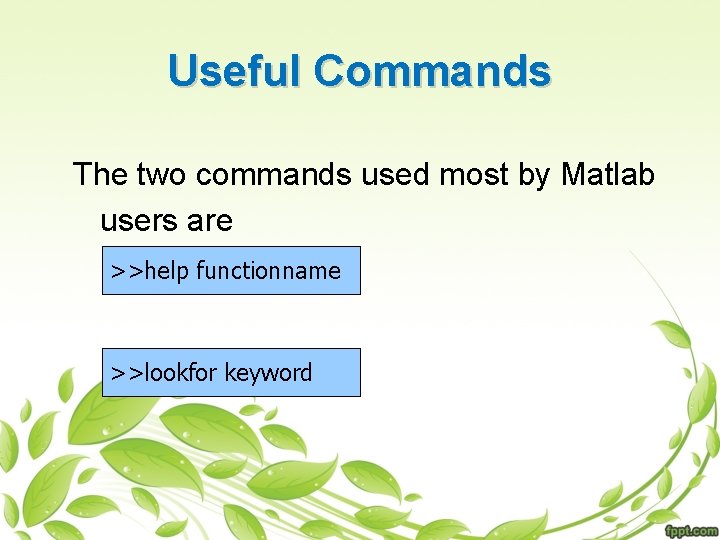 Useful Commands

The two commands used most by Matlab users are

>>help functionname

>>lookfor keyword

fppt.com